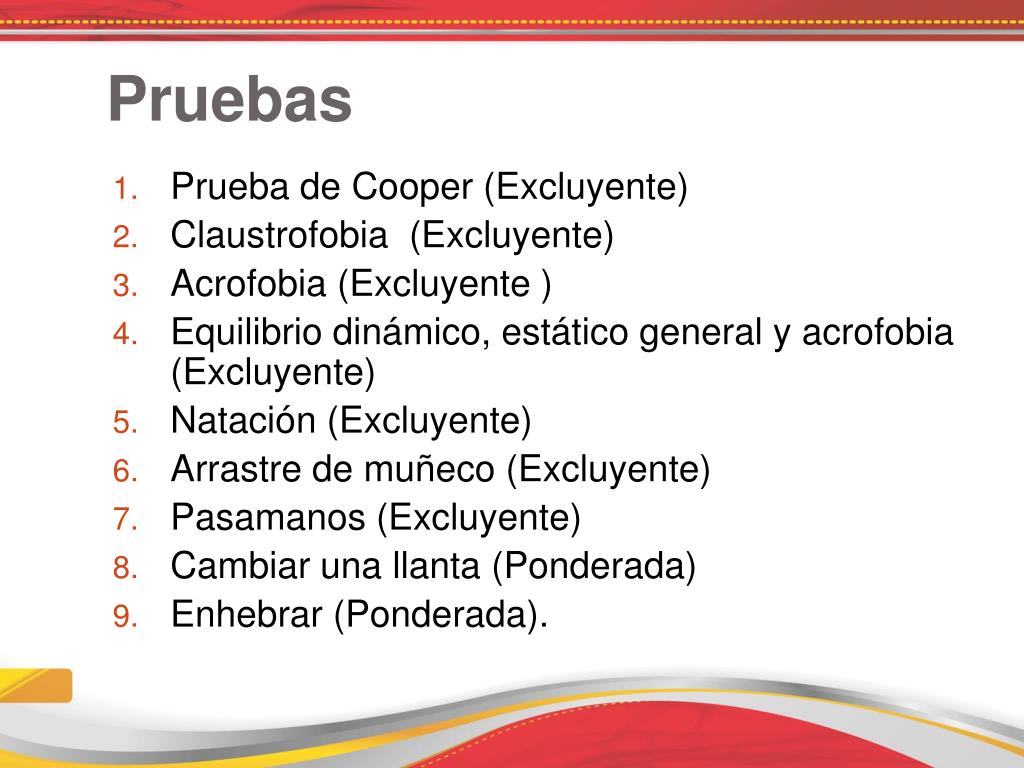 Pruebas

1. Prueba de Cooper (Excluyente)
2. Claustrofobia (Excluyente)
3. Acrofobia (Excluyente )
4. Equilibrio dinámico, estático general y acrofobia (Excluyente)
5. Natación (Excluyente)
6. Arrastre de muñeco (Excluyente)
7. Pasamanos (Excluyente)
8. Cambiar una llanta (Ponderada)
9. Enhebrar (Ponderada).